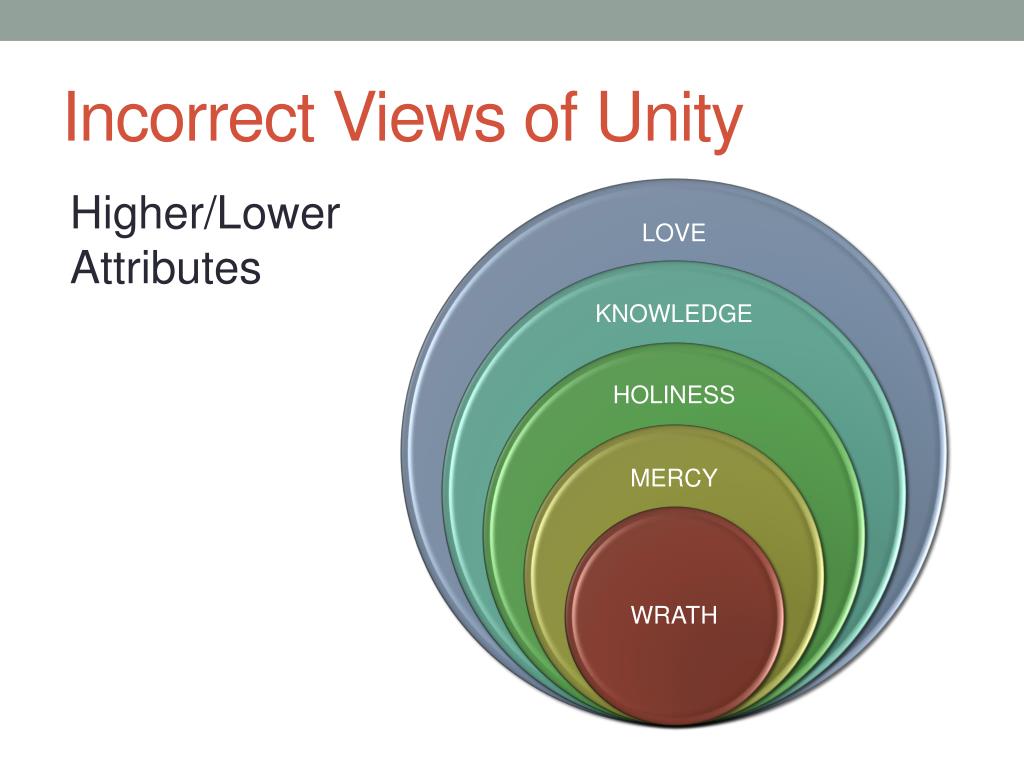 Incorrect Views of Unity

Higher/Lower Attributes

LOVE

KNOWLEDGE

HOLINESS

MERCY

WRATH